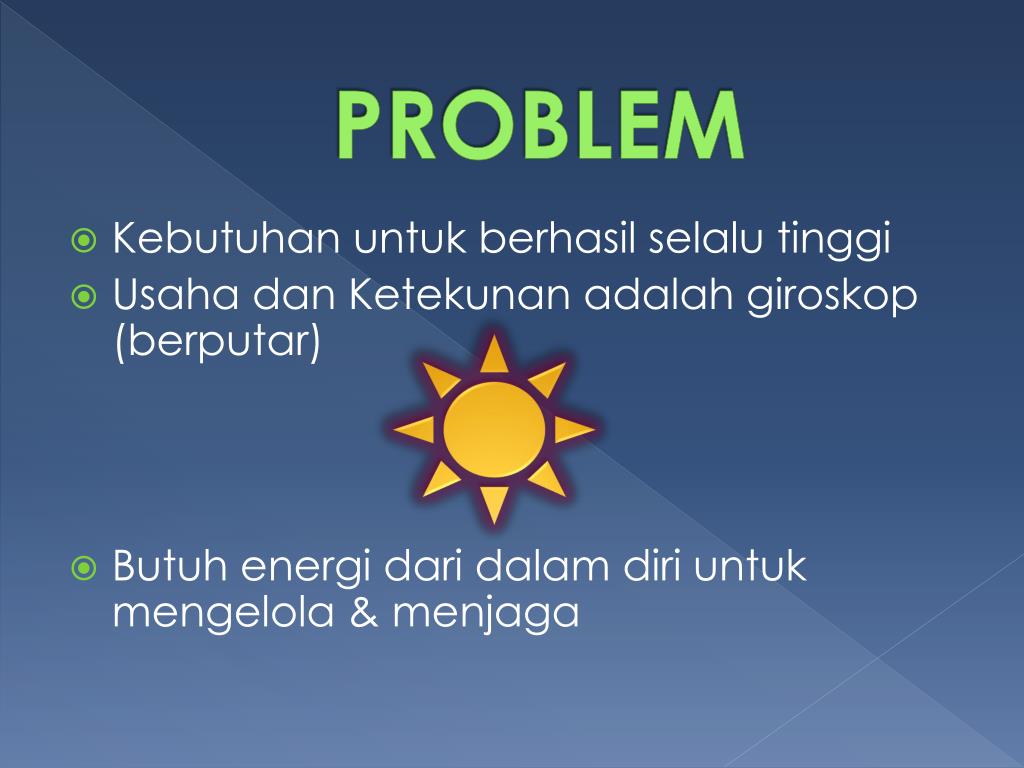 PROBLEM

Kebutuhan untuk berhasil selalu tinggi

Usaha dan Ketekunan adalah giroskop (berputar)

Butuh energi dari dalam diri untuk mengelola & menjaga